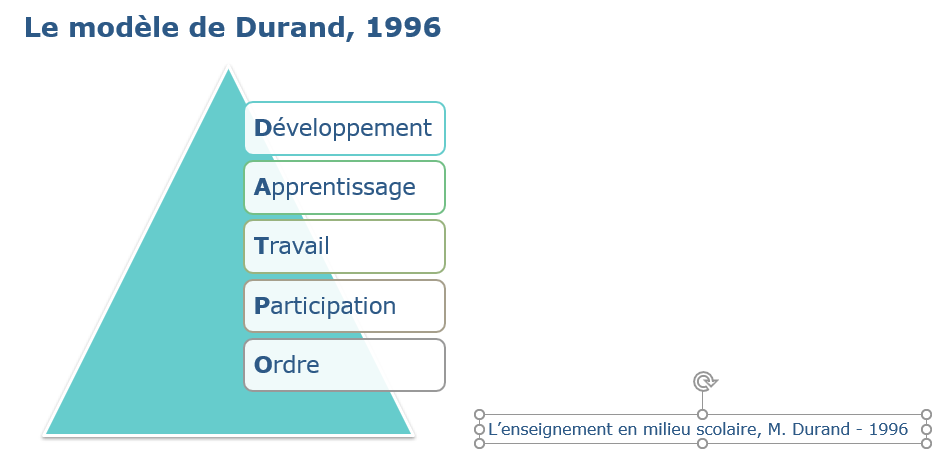 Le modèle de Durand, 1996

Développement

Apprentissage

Travail

Participation

Ordre

L'enseignement en milieu scolaire, M. Durand - 1996